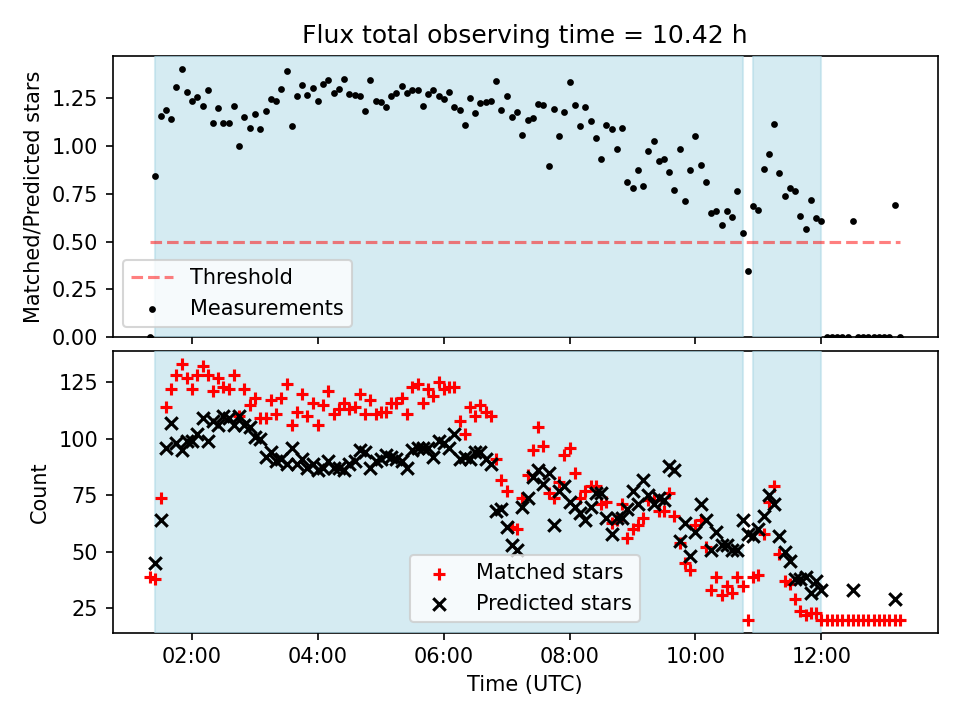 Flux total observing time = 10.42 h

Matched/Predicted stars

1.25
1.00
0.75
0.50
0.25
0.00

Threshold
Measurements

Count

125
100
75
50
25

Matched stars
Predicted stars

02:00
04:00
06:00
08:00
10:00
12:00

Time (UTC)